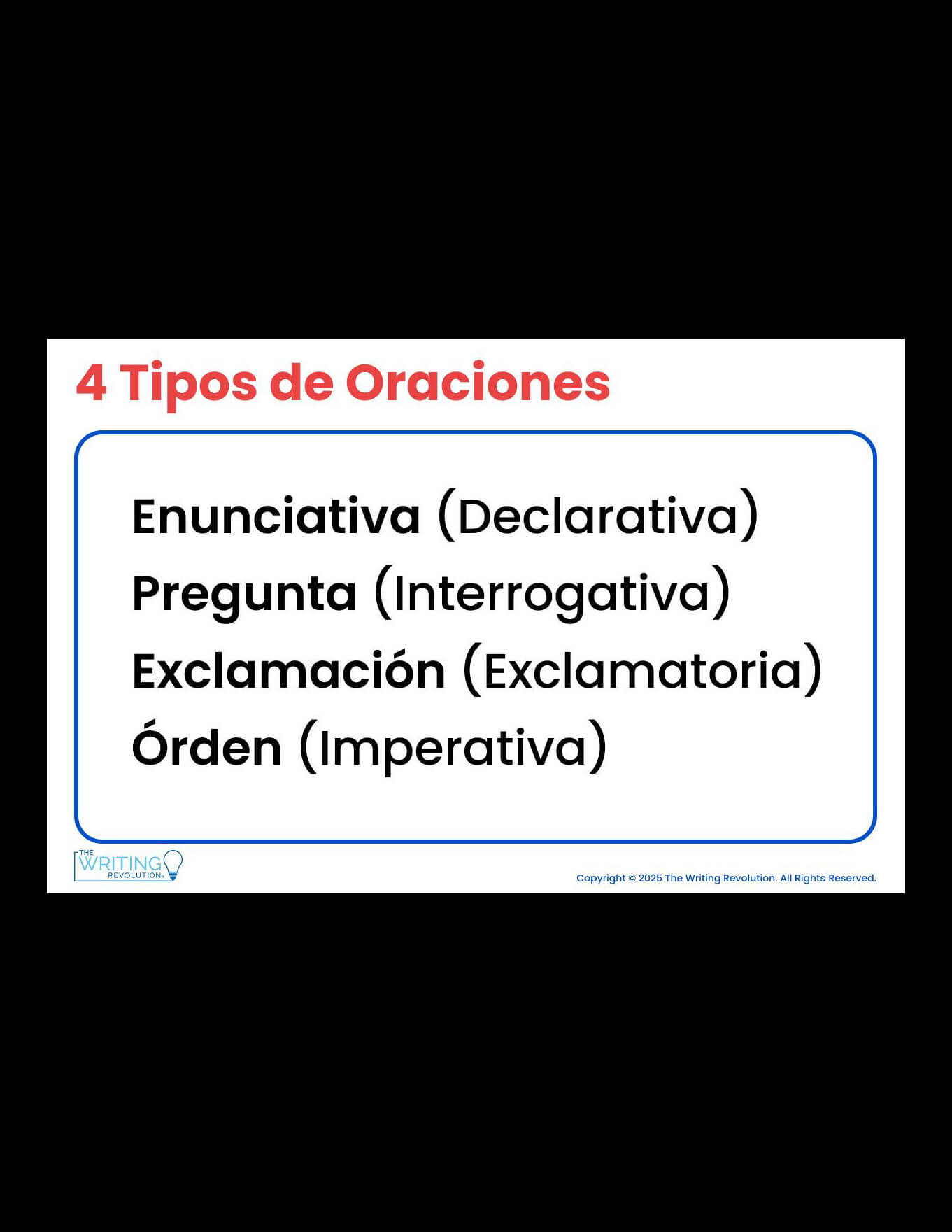 4 Tipos de Oraciones

Enunciativa (Declarativa)
Pregunta (Interrogativa)
Exclamación (Exclamatoria)
Órden (Imperativa)

THE WRITING REVOLUTION®

Copyright © 2025 The Writing Revolution. All Rights Reserved.